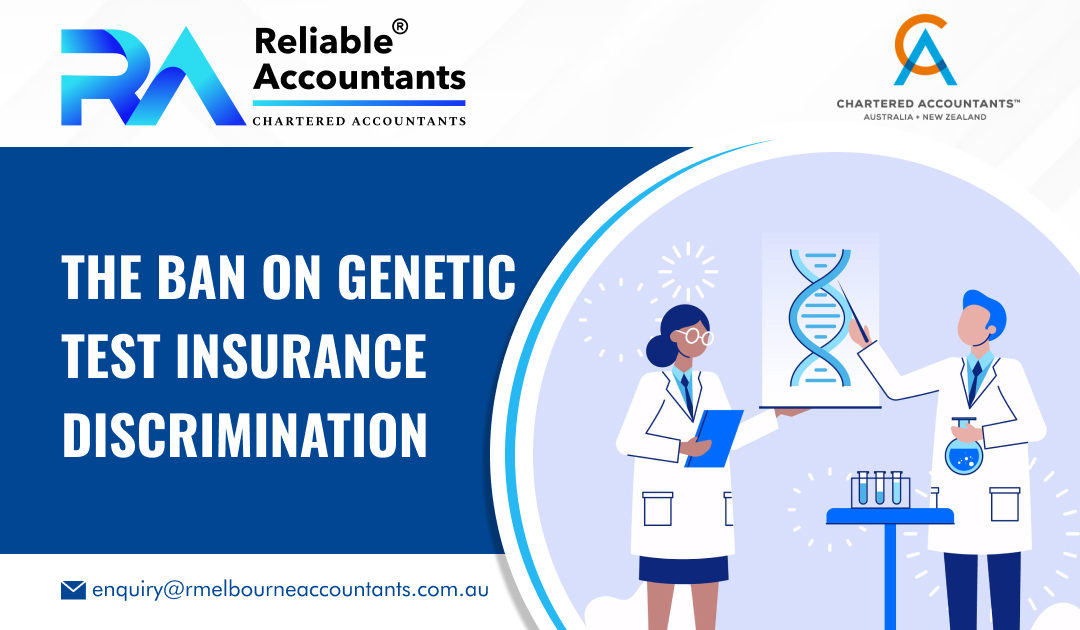 RA Reliable® Accountants
CHARTERED ACCOUNTANTS

CA
CHARTERED ACCOUNTANTS™
AUSTRALIA • NEW ZEALAND

THE BAN ON GENETIC TEST INSURANCE DISCRIMINATION

enquiry@rmelbourneaccountants.com.au